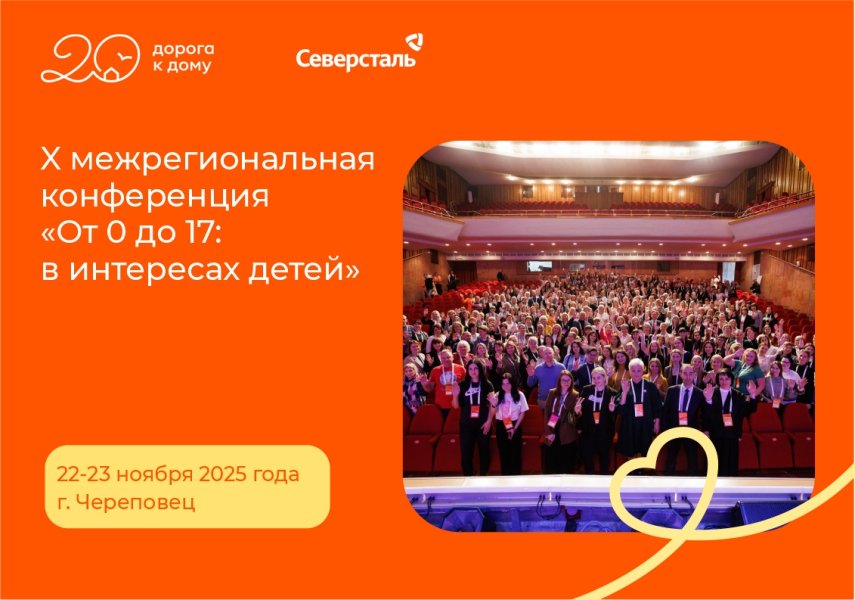 20 дорога к дому

Северсталь

X межрегиональная конференция «От 0 до 17: в интересах детей»

22-23 ноября 2025 года
г. Череповец